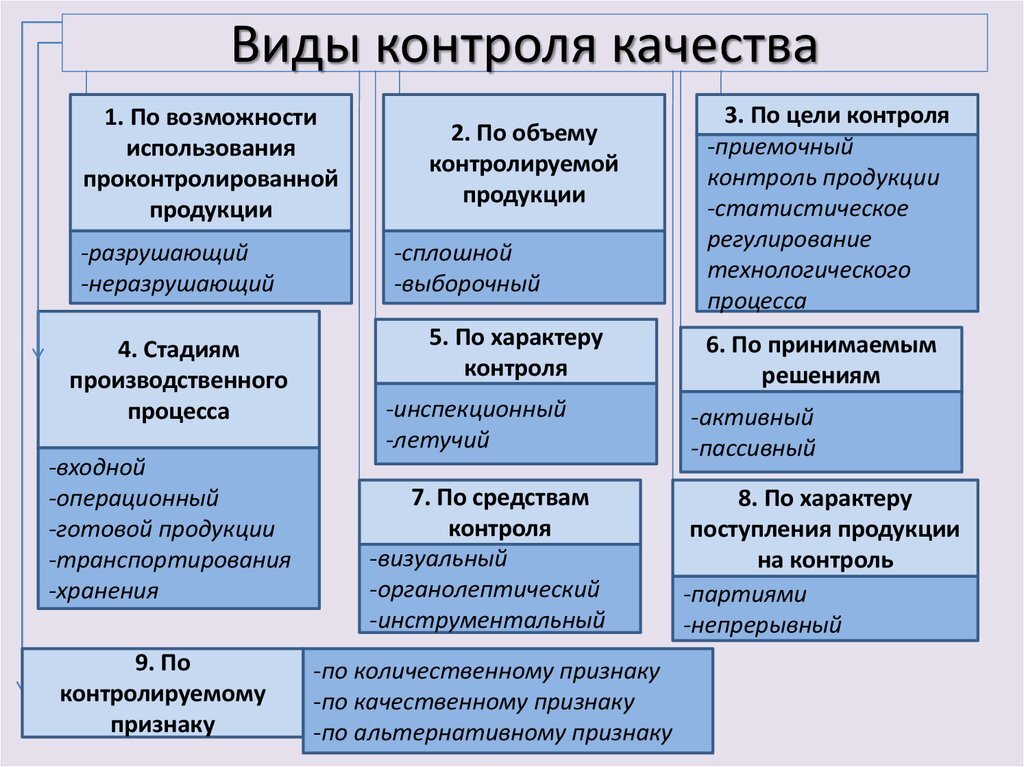 Виды контроля качества

1. По возможности использования проконтролированной продукции

-разрушающий
-неразрушающий

2. По объему контролируемой продукции

-сплошной
-выборочный

3. По цели контроля

-приемочный контроль продукции
-статистическое регулирование технологического процесса

4. Стадиям производственного процесса

-входной
-операционный
-готовой продукции
-транспортирования
-хранения

5. По характеру контроля

-инспекционный
-летучий

6. По принимаемым решениям

-активный
-пассивный

7. По средствам контроля

-визуальный
-органолептический
-инструментальный

8. По характеру поступления продукции на контроль

-партиями
-непрерывный

9. По контролируемому признаку

-по количественному признаку
-по качественному признаку
-по альтернативному признаку